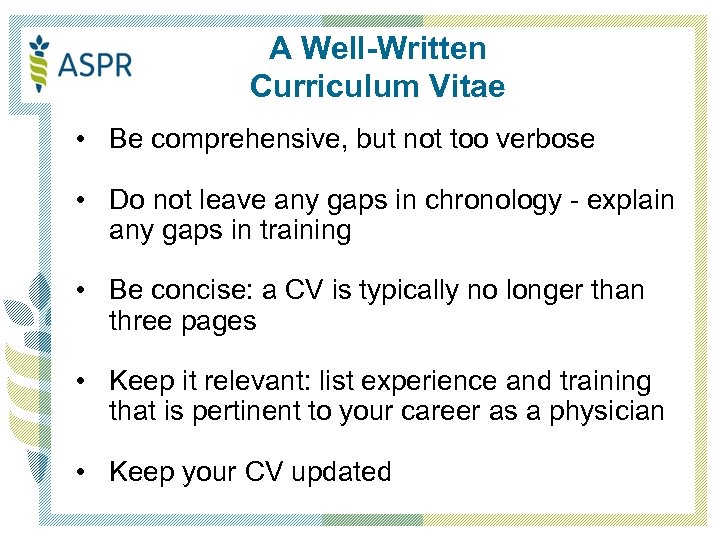 ASPR

A Well-Written Curriculum Vitae

• Be comprehensive, but not too verbose

• Do not leave any gaps in chronology - explain any gaps in training

• Be concise: a CV is typically no longer than three pages

• Keep it relevant: list experience and training that is pertinent to your career as a physician

• Keep your CV updated